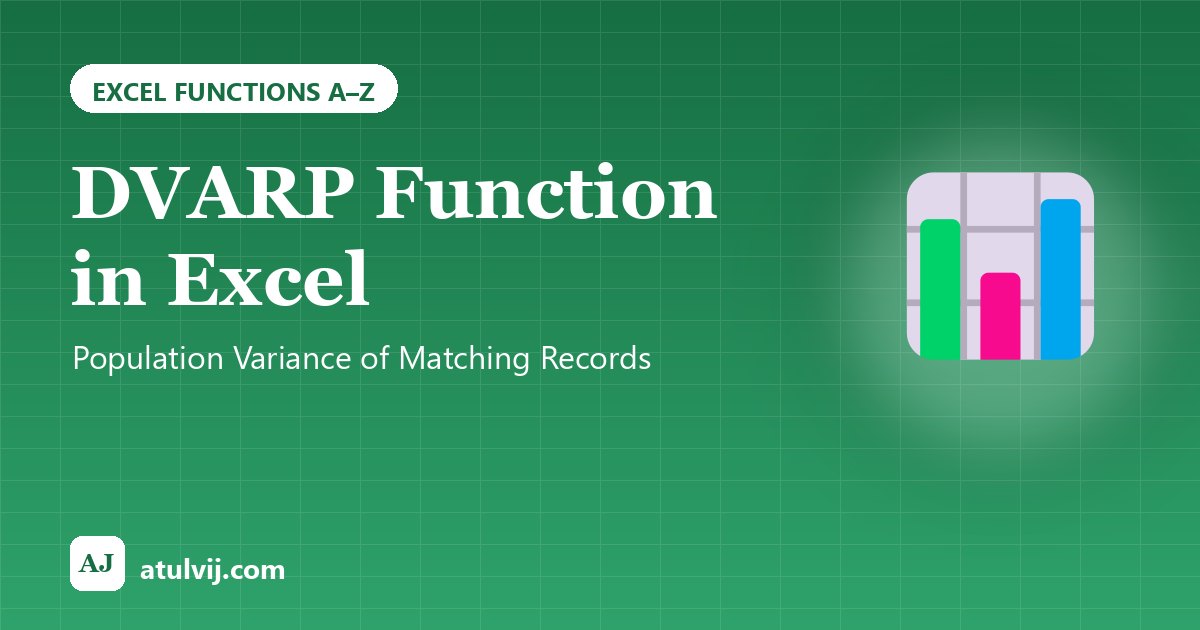 EXCEL FUNCTIONS A–Z

DVARP Function in Excel

Population Variance of Matching Records

AJ

atulvij.com